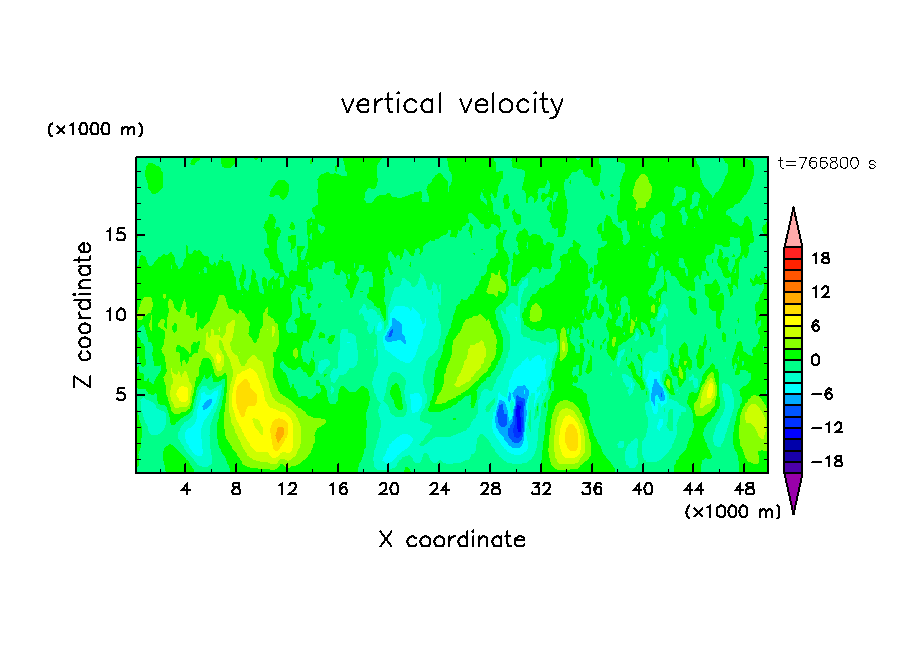 vertical velocity

(×1000 m)

t=766800 s

Z coordinate

15
10
5

18
12
6
0
−6
−12
−18

4 8 12 16 20 24 28 32 36 40 44 48

(×1000 m)

X coordinate